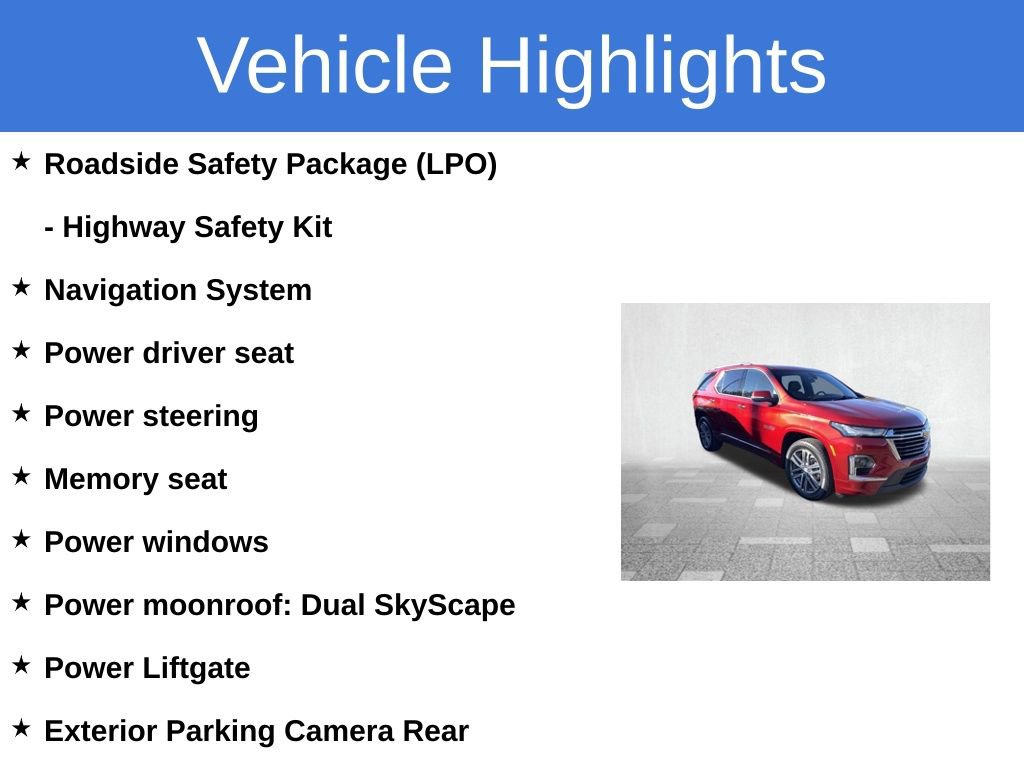 Vehicle Highlights

★ Roadside Safety Package (LPO)

- Highway Safety Kit

★ Navigation System

★ Power driver seat

★ Power steering

★ Memory seat

★ Power windows

★ Power moonroof: Dual SkyScape

★ Power Liftgate

★ Exterior Parking Camera Rear